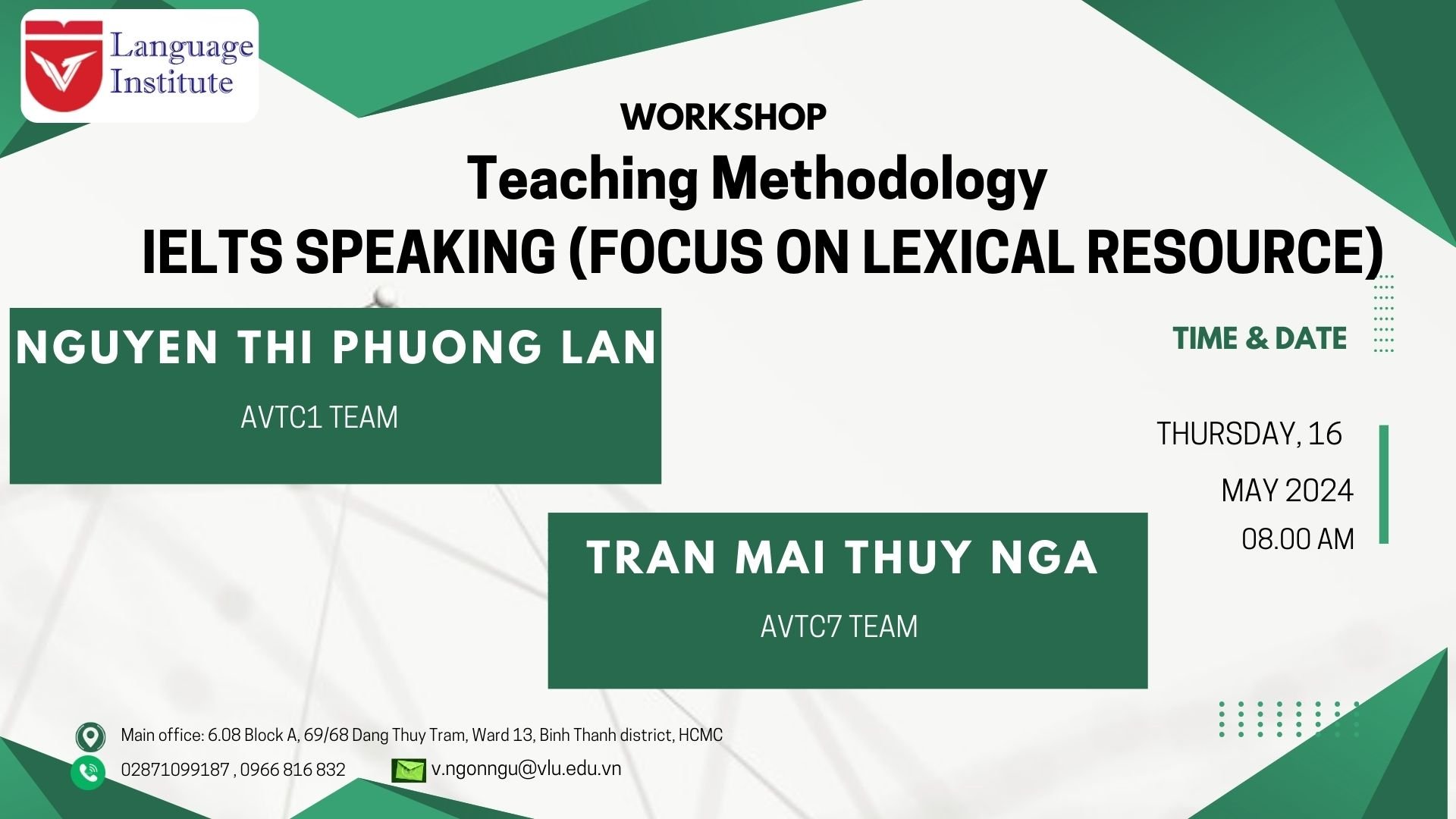 Language Institute

WORKSHOP

Teaching Methodology

IELTS SPEAKING (FOCUS ON LEXICAL RESOURCE)

NGUYEN THI PHUONG LAN

AVTC1 TEAM

TIME & DATE

THURSDAY, 16

MAY 2024

08.00 AM

TRAN MAI THUY NGA

AVTC7 TEAM

Main office: 6.08 Block A, 69/68 Dang Thuy Tram, Ward 13, Binh Thanh district, HCMC

02871099187 , 0966 816 832

v.ngonngu@vlu.edu.vn